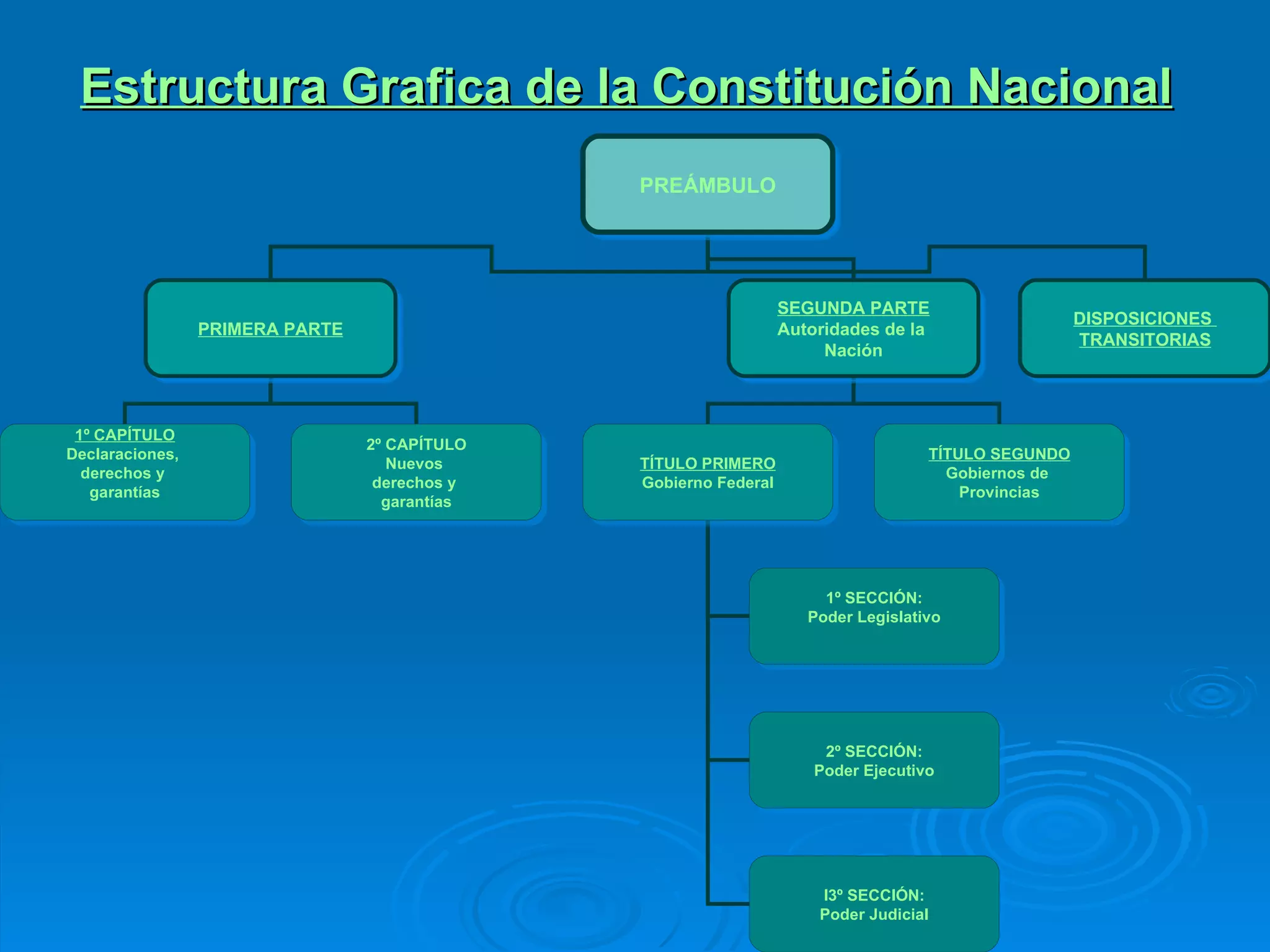 Estructura Grafica de la Constitución Nacional

PREÁMBULO

PRIMERA PARTE

SEGUNDA PARTE
Autoridades de la Nación

DISPOSICIONES TRANSITORIAS

1º CAPÍTULO
Declaraciones, derechos y garantías

2º CAPÍTULO
Nuevos derechos y garantías

TÍTULO PRIMERO
Gobierno Federal

TÍTULO SEGUNDO
Gobiernos de Provincias

1º SECCIÓN:
Poder Legislativo

2º SECCIÓN:
Poder Ejecutivo

I3º SECCIÓN:
Poder Judicial